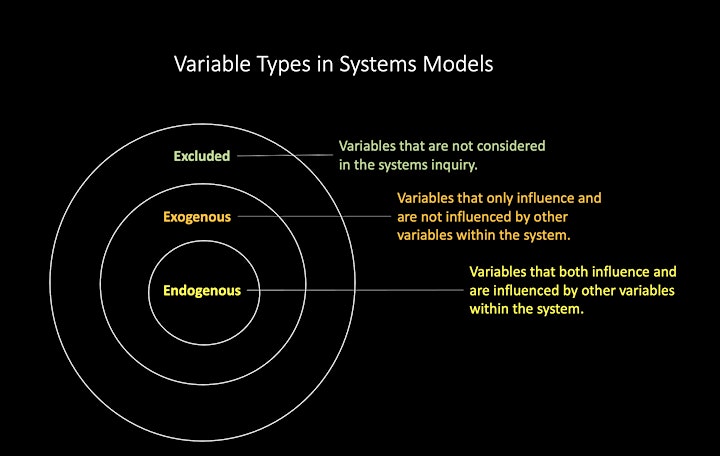 Variable Types in Systems Models

Excluded

Variables that are not considered in the systems inquiry.

Exogenous

Variables that only influence and are not influenced by other variables within the system.

Endogenous

Variables that both influence and are influenced by other variables within the system.